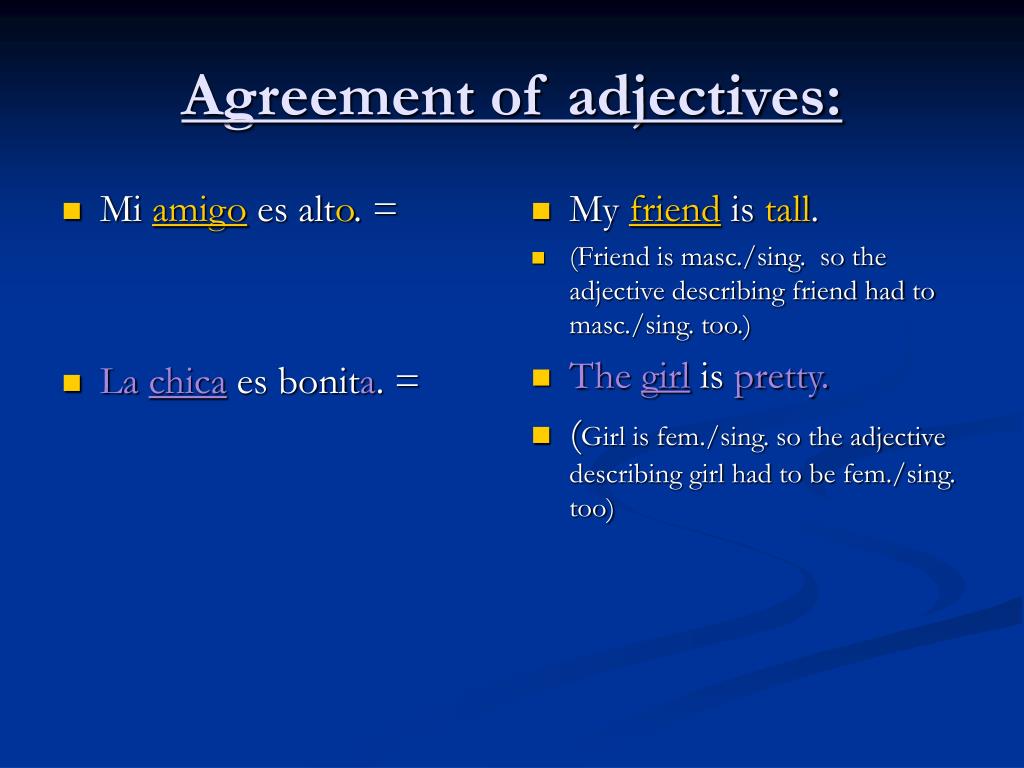 Agreement of adjectives:

Mi amigo es alto. =

La chica es bonita. =

My friend is tall.

(Friend is masc./sing. so the adjective describing friend had to masc./sing. too.)

The girl is pretty.

(Girl is fem./sing. so the adjective describing girl had to be fem./sing. too)